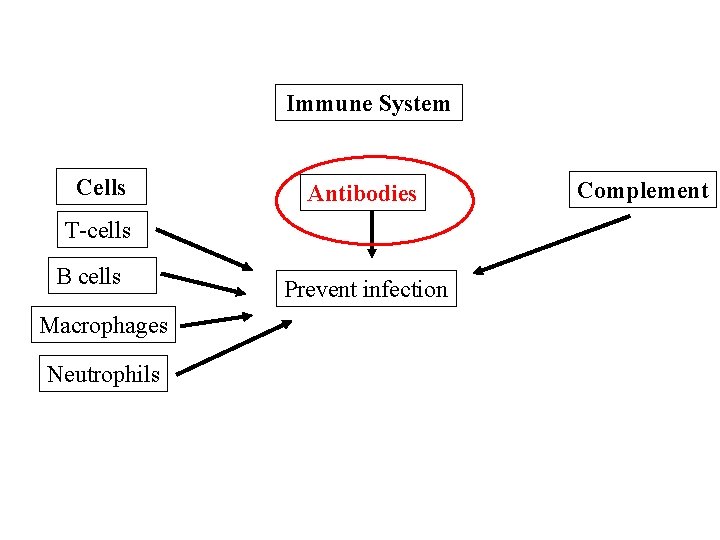 Immune System

Cells

T-cells

B cells

Macrophages

Neutrophils

Antibodies

Prevent infection

Complement